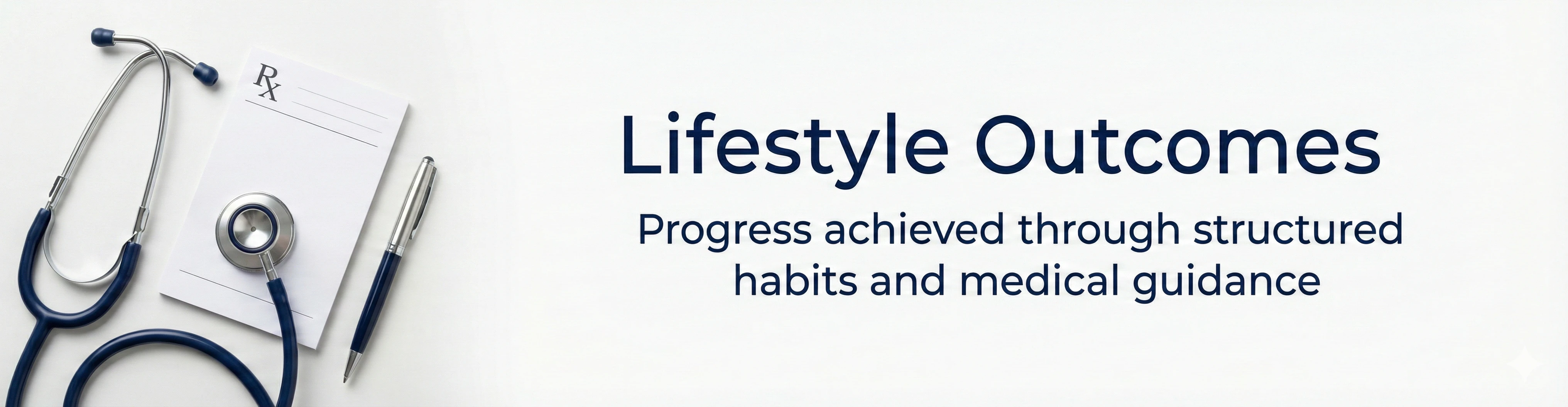 Rx

Lifestyle Outcomes

Progress achieved through structured habits and medical guidance